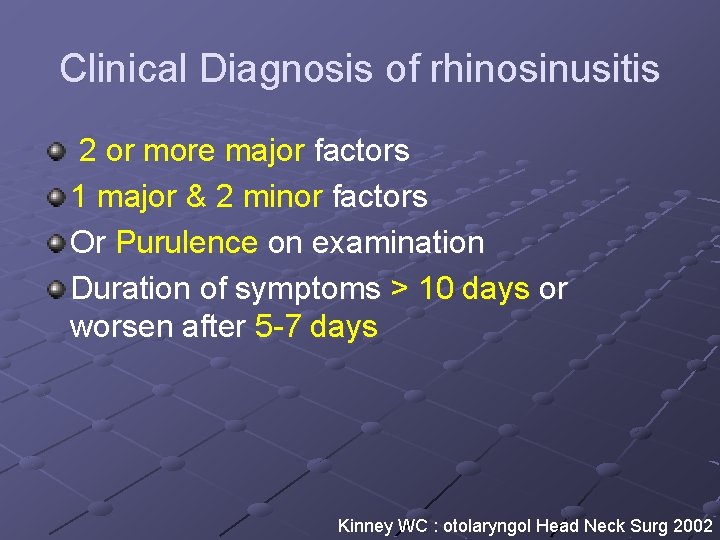 Clinical Diagnosis of rhinosinusitis

2 or more major factors

1 major & 2 minor factors

Or Purulence on examination

Duration of symptoms > 10 days or worsen after 5-7 days

Kinney WC : otolaryngol Head Neck Surg 2002